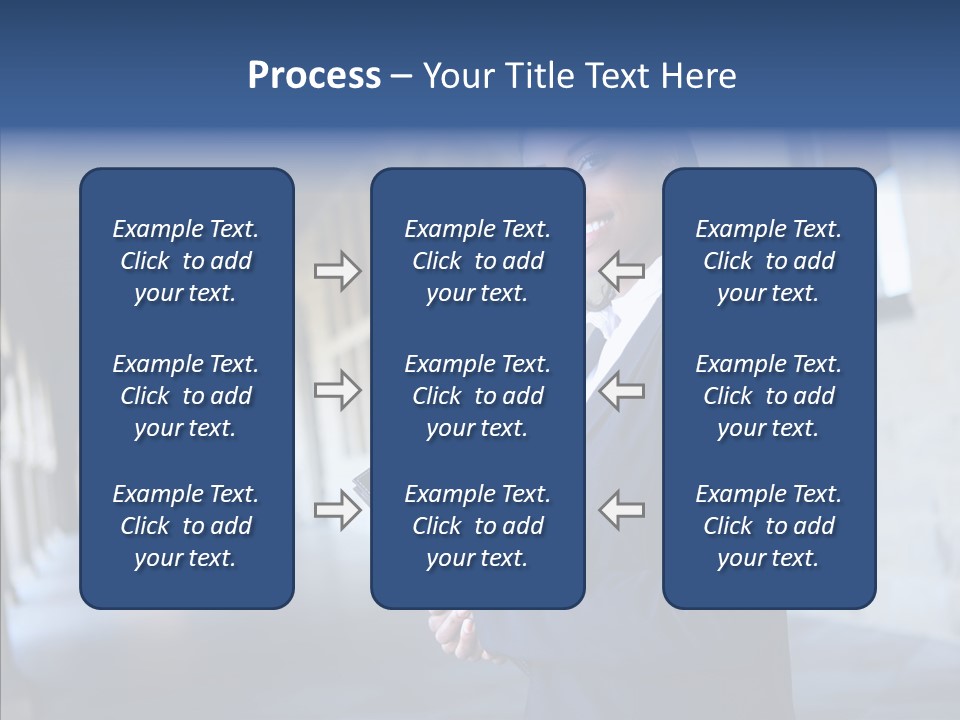 Process – Your Title Text Here

Example Text. Click to add your text.

Example Text. Click to add your text.

Example Text. Click to add your text.

Example Text. Click to add your text.

Example Text. Click to add your text.

Example Text. Click to add your text.

Example Text. Click to add your text.

Example Text. Click to add your text.

Example Text. Click to add your text.